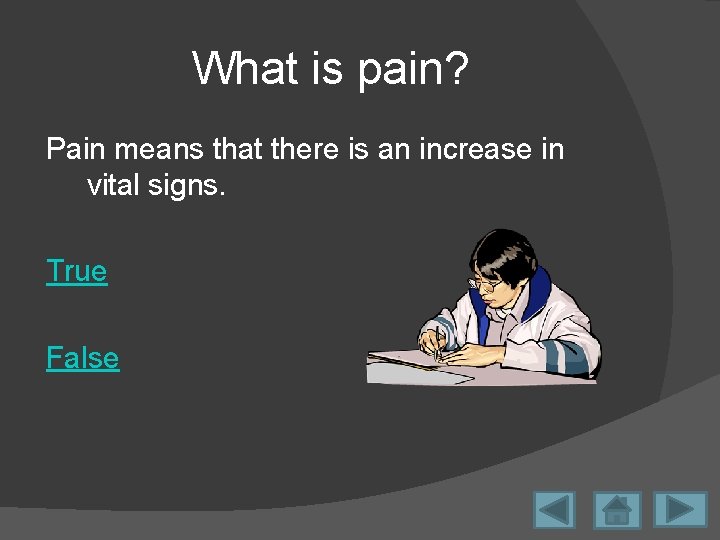 What is pain?

Pain means that there is an increase in vital signs.

True

False